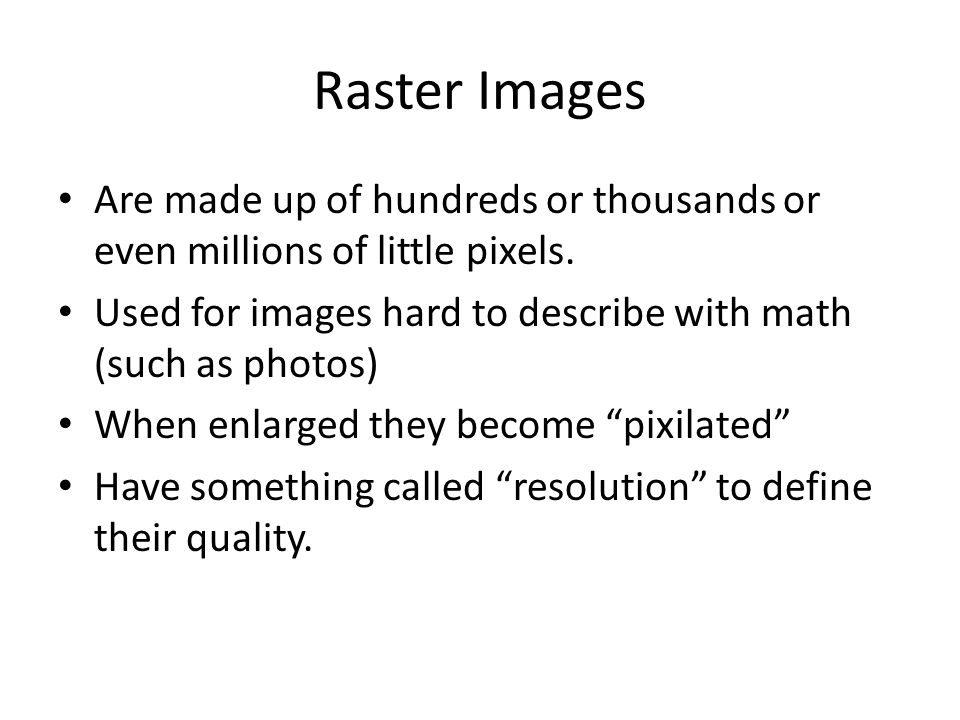 Raster Images

• Are made up of hundreds or thousands or even millions of little pixels.
• Used for images hard to describe with math (such as photos)
• When enlarged they become “pixilated”
• Have something called “resolution” to define their quality.